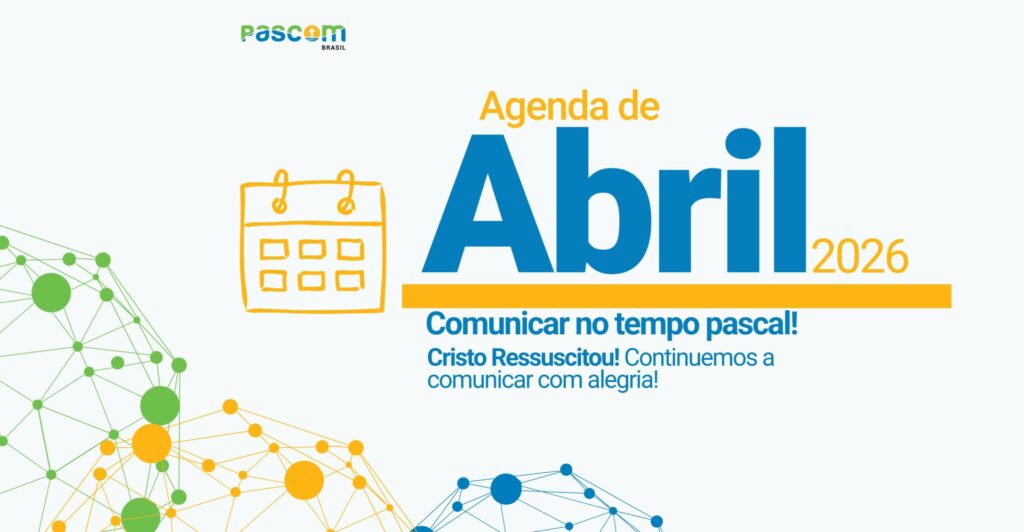 PASCOM
BRASIL

Agenda de
Abril
2026

Comunicar no tempo pascal!

Cristo Ressuscitou! Continuemos a comunicar com alegria!